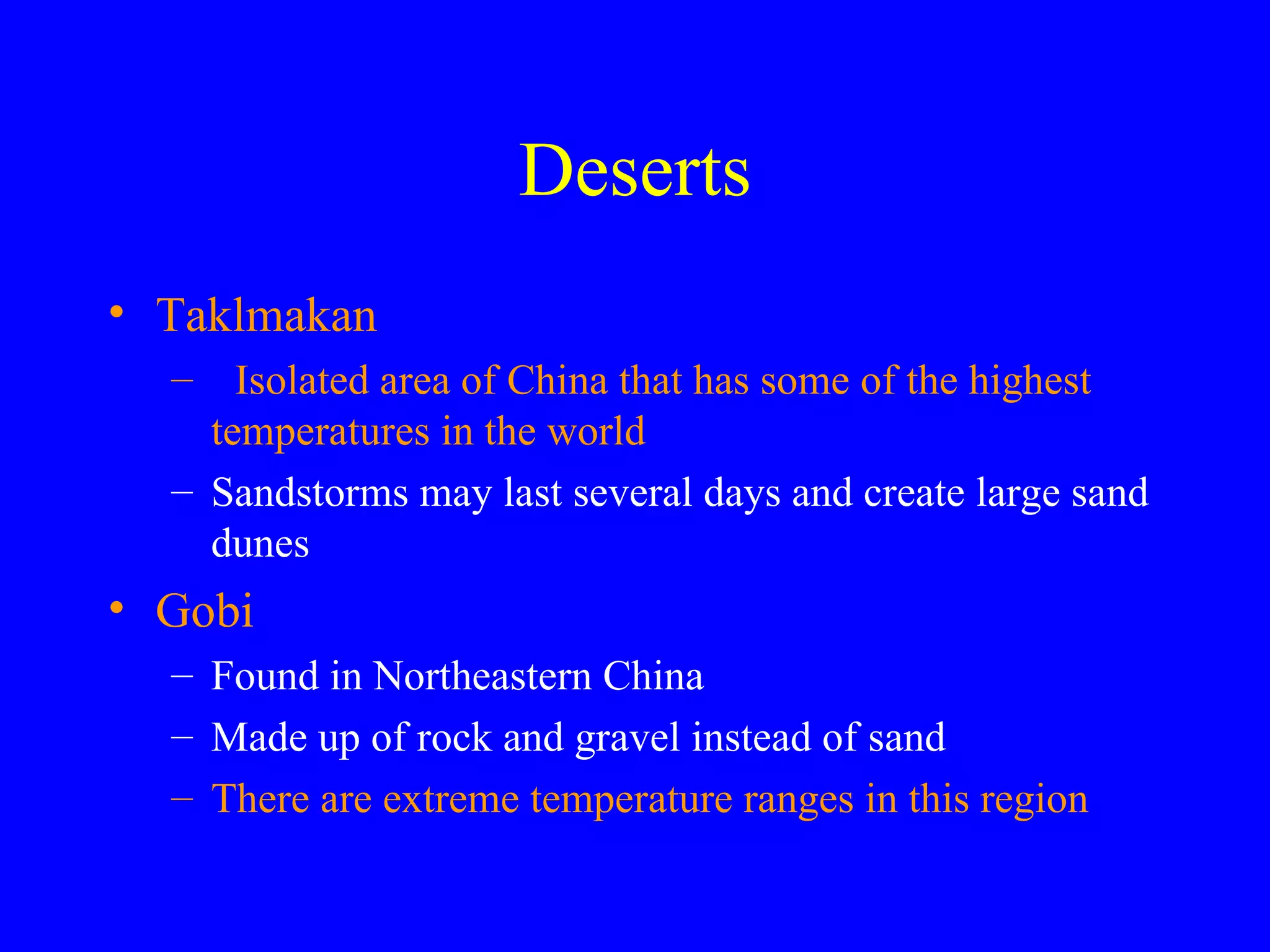 Deserts

• Taklmakan
– Isolated area of China that has some of the highest temperatures in the world
– Sandstorms may last several days and create large sand dunes
• Gobi
– Found in Northeastern China
– Made up of rock and gravel instead of sand
– There are extreme temperature ranges in this region